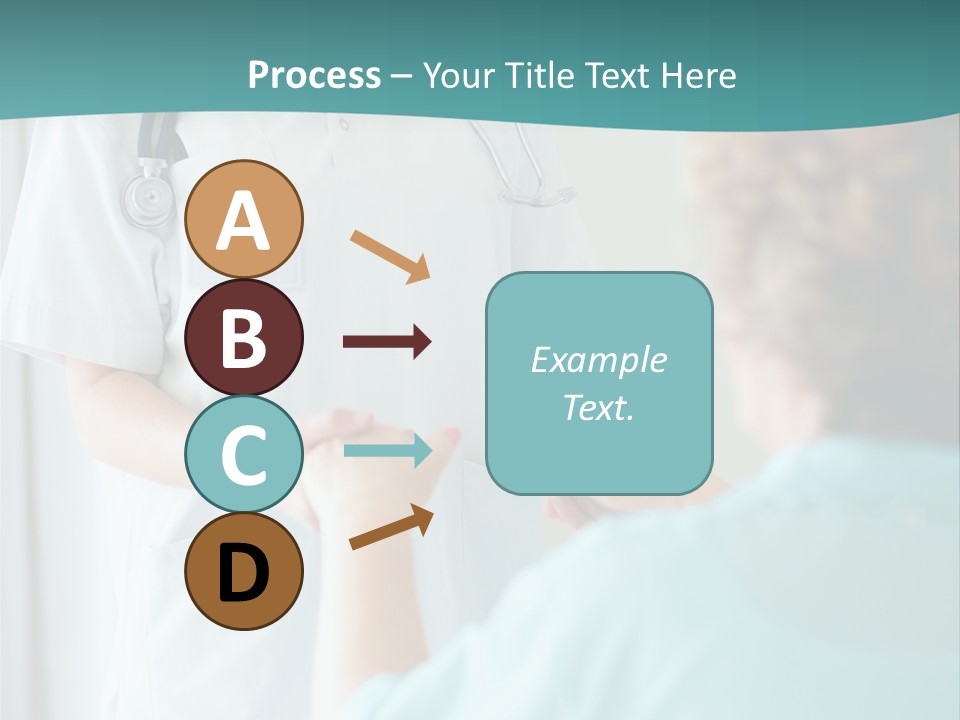 Process – Your Title Text Here

A

B

C

D

Example Text.